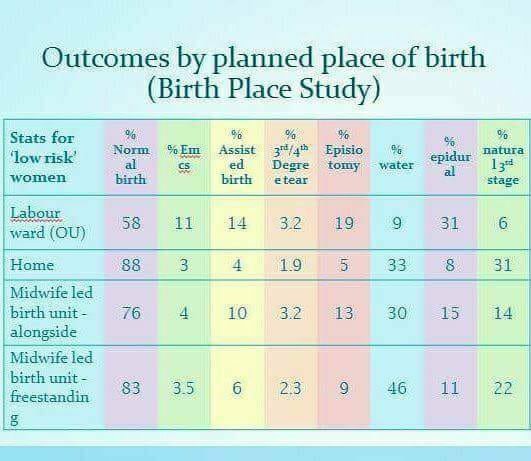 Outcomes by planned place of birth
(Birth Place Study)

| Stats for 'low risk' women | % Normal birth | % Em cs | % Assisted birth | % $3^{rd}/4^{th}$ Degree tear | % Episiotomy | % water | % epidural | % natural $3^{rd}$ stage |
|---|---|---|---|---|---|---|---|---|
| Labour ward (OU) | 58 | 11 | 14 | 3.2 | 19 | 9 | 31 | 6 |
| Home | 88 | 3 | 4 | 1.9 | 5 | 33 | 8 | 31 |
| Midwife led birth unit - alongside | 76 | 4 | 10 | 3.2 | 13 | 30 | 15 | 14 |
| Midwife led birth unit - freestanding | 83 | 3.5 | 6 | 2.3 | 9 | 46 | 11 | 22 |